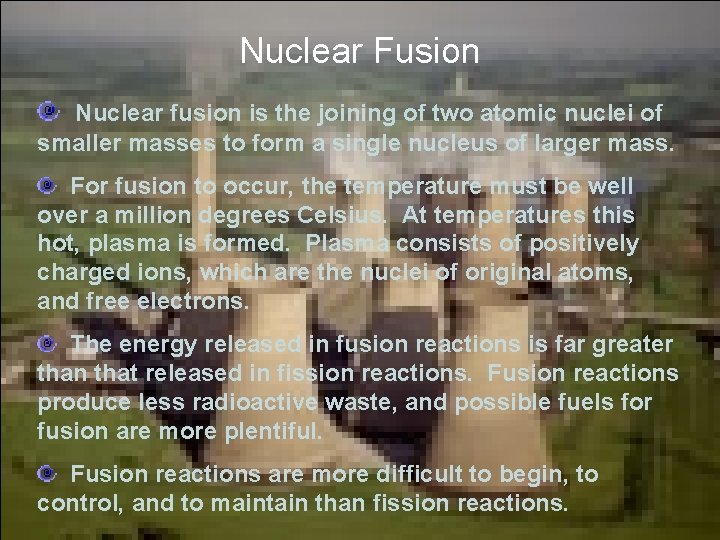 Nuclear Fusion

Nuclear fusion is the joining of two atomic nuclei of smaller masses to form a single nucleus of larger mass.

For fusion to occur, the temperature must be well over a million degrees Celsius. At temperatures this hot, plasma is formed. Plasma consists of positively charged ions, which are the nuclei of original atoms, and free electrons.

The energy released in fusion reactions is far greater than that released in fission reactions. Fusion reactions produce less radioactive waste, and possible fuels for fusion are more plentiful.

Fusion reactions are more difficult to begin, to control, and to maintain than fission reactions.